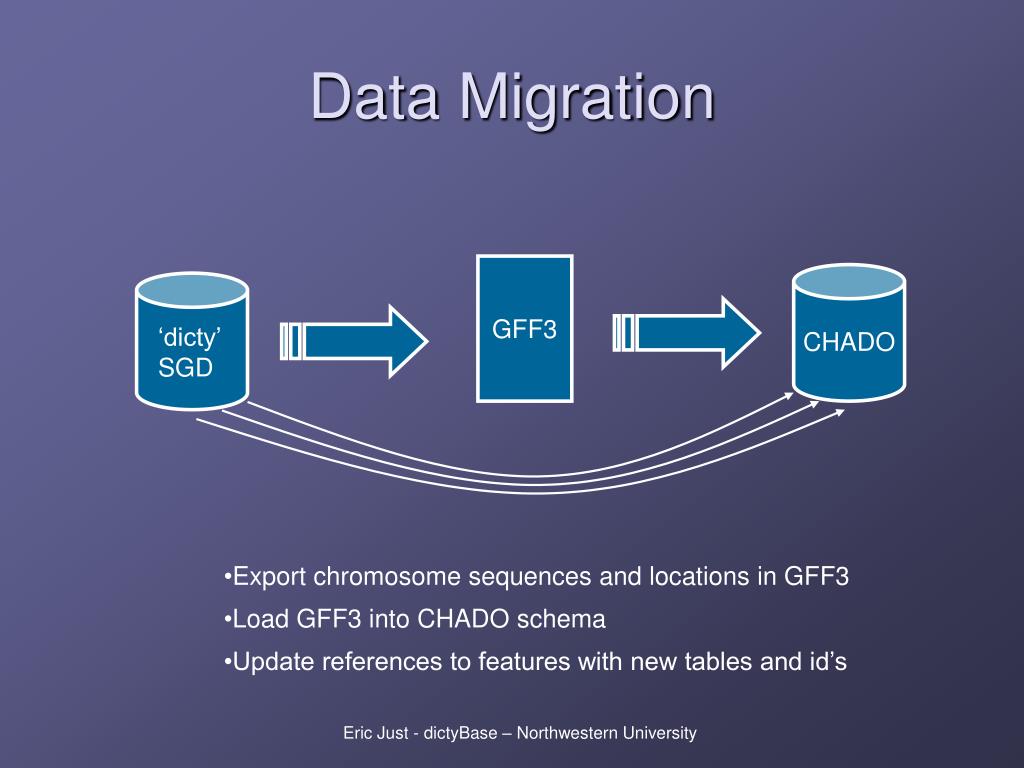 Data Migration

‘dicty’ SGD

GFF3

CHADO

•Export chromosome sequences and locations in GFF3

•Load GFF3 into CHADO schema

•Update references to features with new tables and id’s

Eric Just - dictyBase – Northwestern University